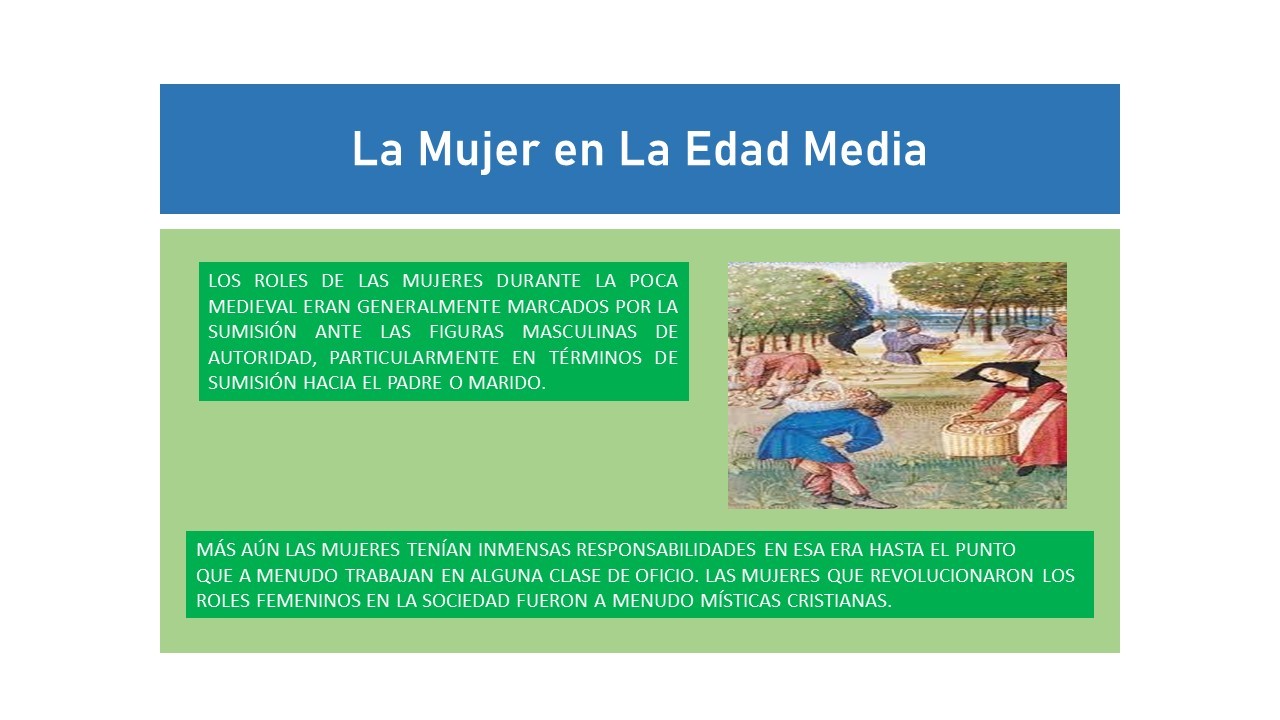 La Mujer en La Edad Media

LOS ROLES DE LAS MUJERES DURANTE LA POCA MEDIEVAL ERAN GENERALMENTE MARCADOS POR LA SUMISIÓN ANTE LAS FIGURAS MASCULINAS DE AUTORIDAD, PARTICULARMENTE EN TÉRMINOS DE SUMISIÓN HACIA EL PADRE O MARIDO.

MÁS AÚN LAS MUJERES TENÍAN INMENSAS RESPONSABILIDADES EN ESA ERA HASTA EL PUNTO QUE A MENUDO TRABAJAN EN ALGUNA CLASE DE OFICIO. LAS MUJERES QUE REVOLUCIONARON LOS ROLES FEMENINOS EN LA SOCIEDAD FUERON A MENUDO MÍSTICAS CRISTIANAS.